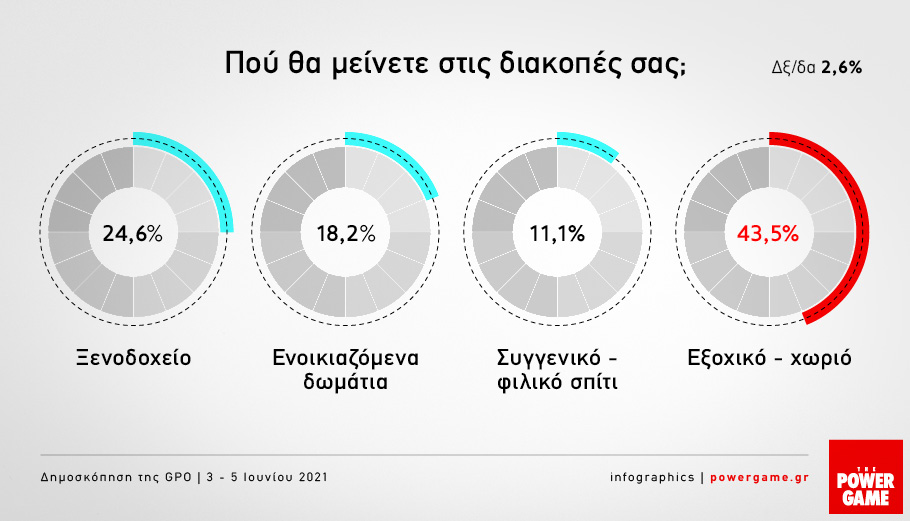 Πού θα μείνετε στις διακοπές σας;

Δξ/δα 2,6%

24,6%

Ξενοδοχείο

18,2%

Ενοικιαζόμενα δωμάτια

11,1%

Συγγενικό - φιλικό σπίτι

43,5%

Εξοχικό - χωριό

Δημοσκόπηση της GPO | 3 - 5 Ιουνίου 2021

infographics | powergame.gr

THE POWER GAME